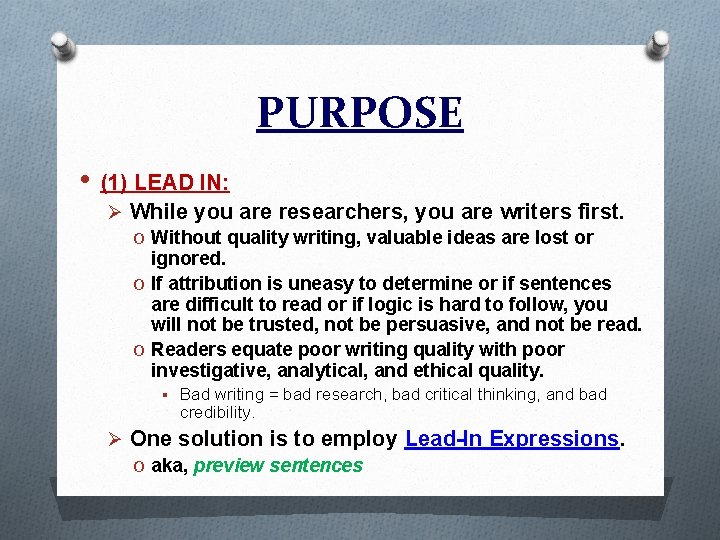 PURPOSE

• (1) LEAD IN:

➢ While you are researchers, you are writers first.

o Without quality writing, valuable ideas are lost or ignored.

o If attribution is uneasy to determine or if sentences are difficult to read or if logic is hard to follow, you will not be trusted, not be persuasive, and not be read.

o Readers equate poor writing quality with poor investigative, analytical, and ethical quality.

▪ Bad writing = bad research, bad critical thinking, and bad credibility.

➢ One solution is to employ Lead-In Expressions.

o aka, preview sentences